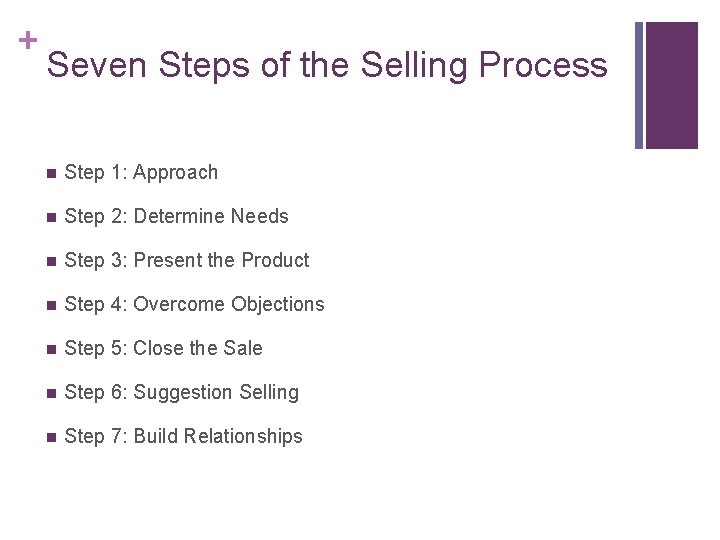 +
Seven Steps of the Selling Process

- Step 1: Approach
- Step 2: Determine Needs
- Step 3: Present the Product
- Step 4: Overcome Objections
- Step 5: Close the Sale
- Step 6: Suggestion Selling
- Step 7: Build Relationships